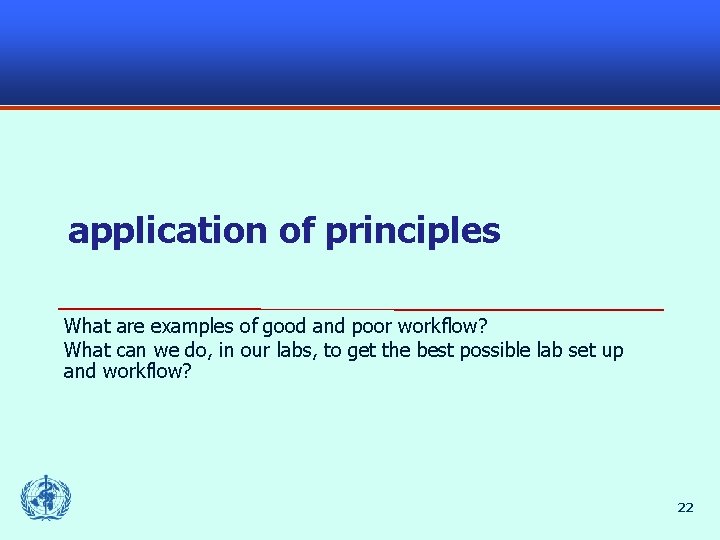 application of principles

What are examples of good and poor workflow?

What can we do, in our labs, to get the best possible lab set up and workflow?

22